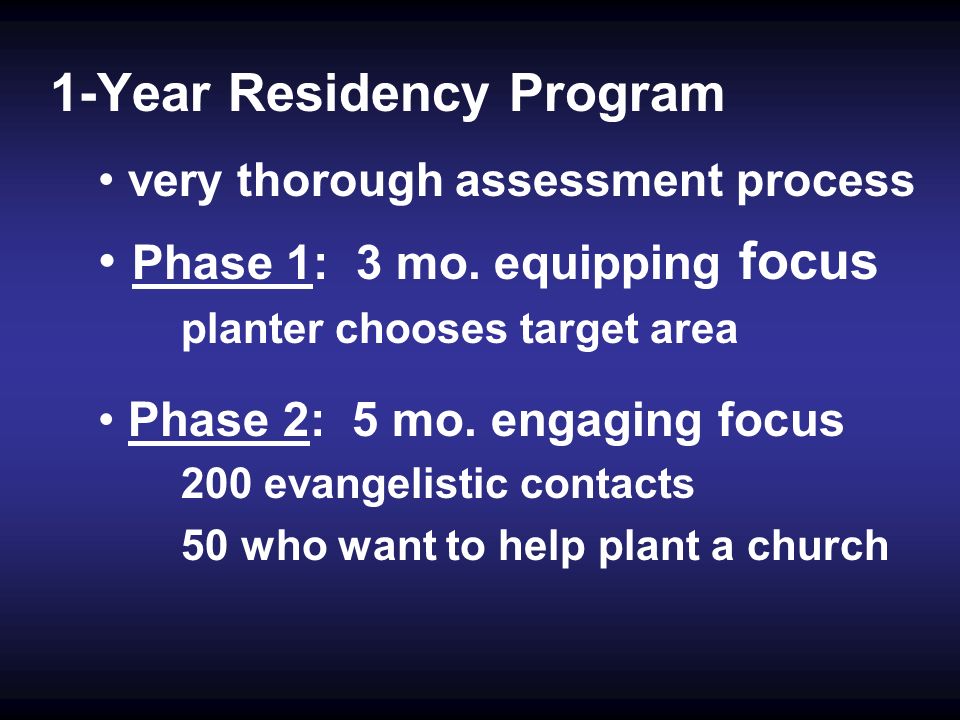 1-Year Residency Program

• very thorough assessment process

• Phase 1: 3 mo. equipping focus
planter chooses target area

• Phase 2: 5 mo. engaging focus
200 evangelistic contacts
50 who want to help plant a church